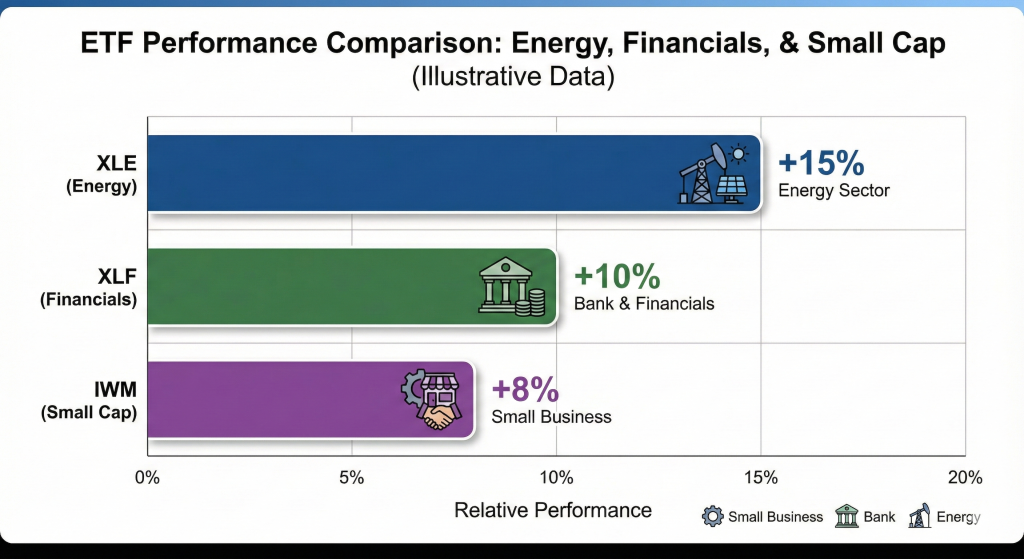 ETF Performance Comparison: Energy, Financials, & Small Cap
(Illustrative Data)

XLE
(Energy)

+15%
Energy Sector

XLF
(Financials)

+10%
Bank & Financials

IWM
(Small Cap)

+8%
Small Business

0%
5%
10%
15%
20%

Relative Performance

Small Business
Bank
Energy